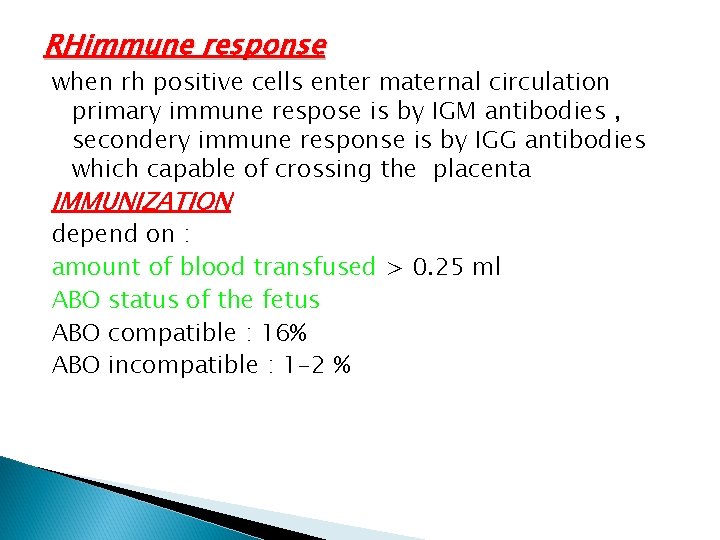 RHimmune response

when rh positive cells enter maternal circulation primary immune respose is by IGM antibodies , secondery immune response is by IGG antibodies which capable of crossing the placenta

IMMUNIZATION

depend on :

amount of blood transfused > 0.25 ml

ABO status of the fetus

ABO compatible : 16%

ABO incompatible : 1-2 %